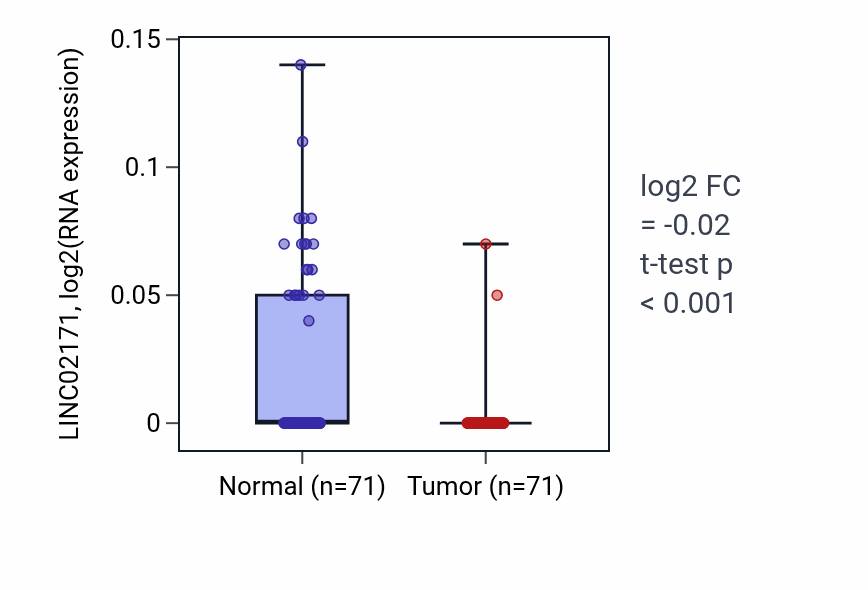 LINC02171, log2(RNA expression)

0.15
0.1
0.05
0

Normal (n=71) Tumor (n=71)

log2 FC
= -0.02
t-test p
< 0.001